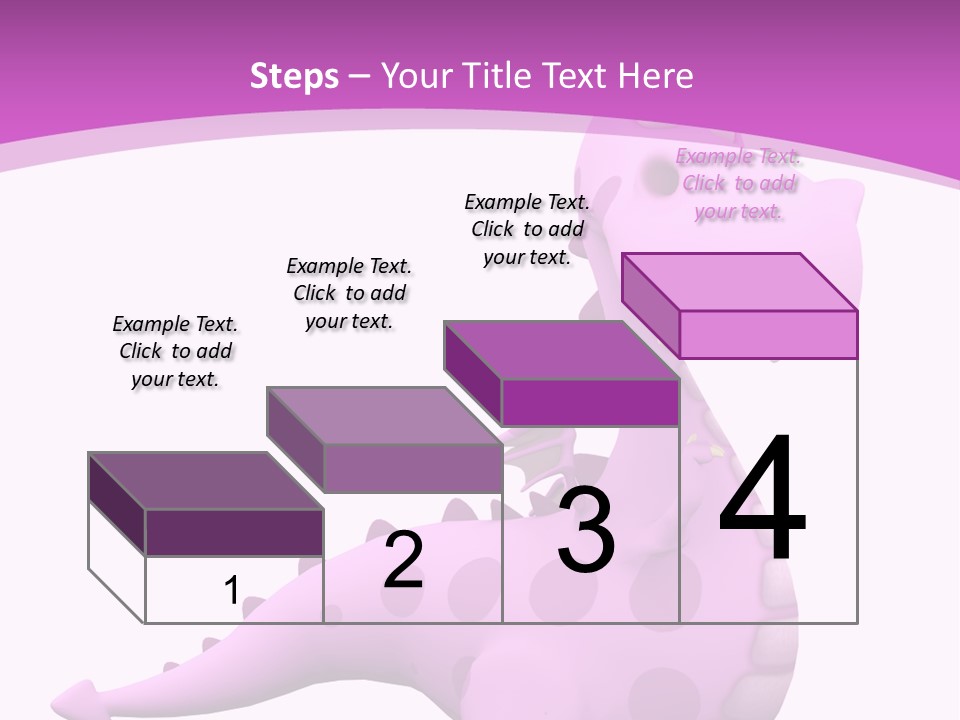 Steps – Your Title Text Here

Example Text. Click to add your text.

Example Text. Click to add your text.

Example Text. Click to add your text.

Example Text. Click to add your text.

1

2

3

4